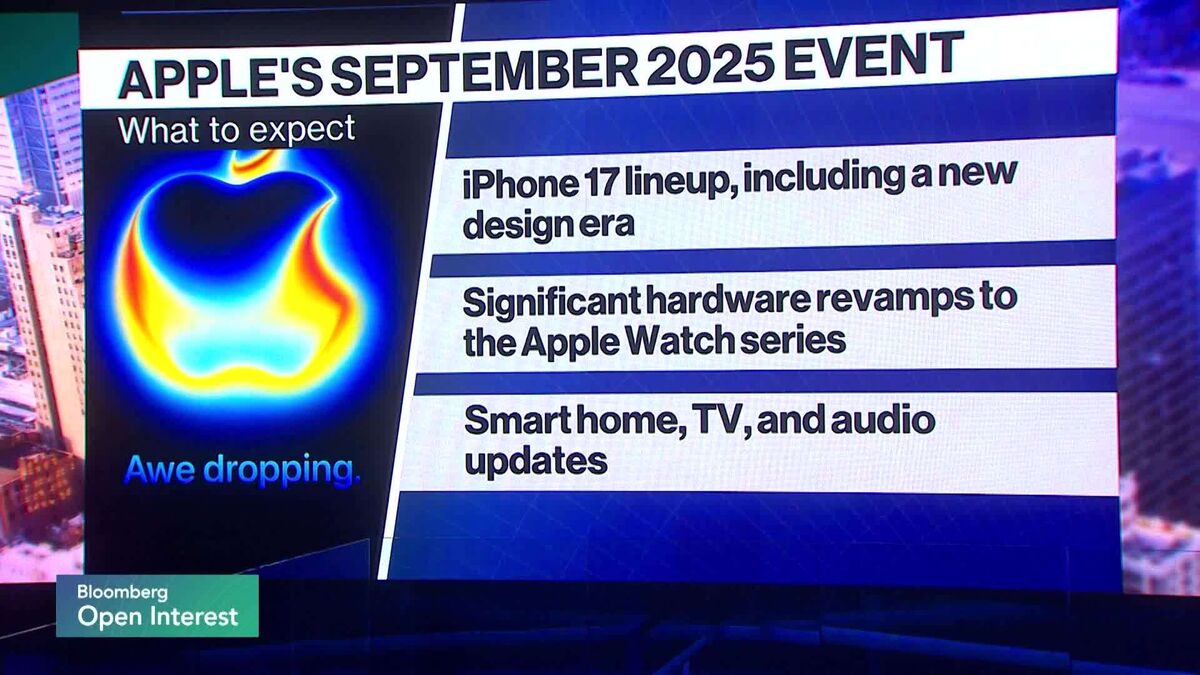 APPLE'S SEPTEMBER 2025 EVENT

What to expect

Awe dropping.

iPhone 17 lineup, including a new design era

Significant hardware revamps to the Apple Watch series

Smart home, TV, and audio updates

Bloomberg
Open Interest